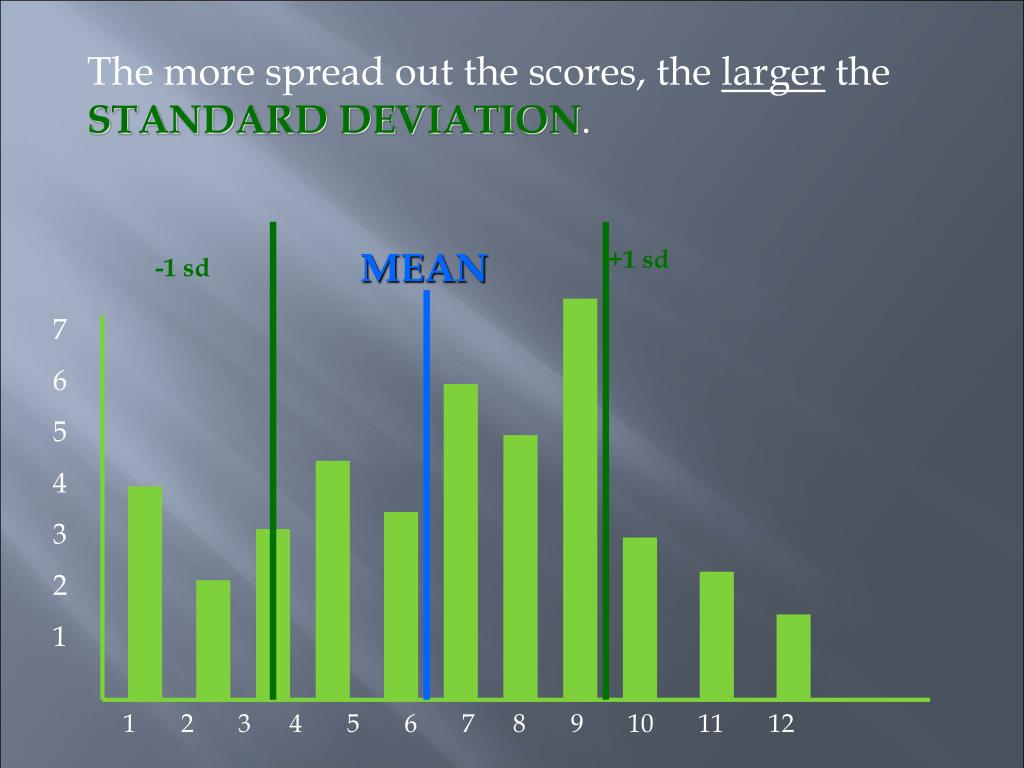 The more spread out the scores, the larger the STANDARD DEVIATION.

-1 sd

MEAN

+1 sd

7
6
5
4
3
2
1

1 2 3 4 5 6 7 8 9 10 11 12